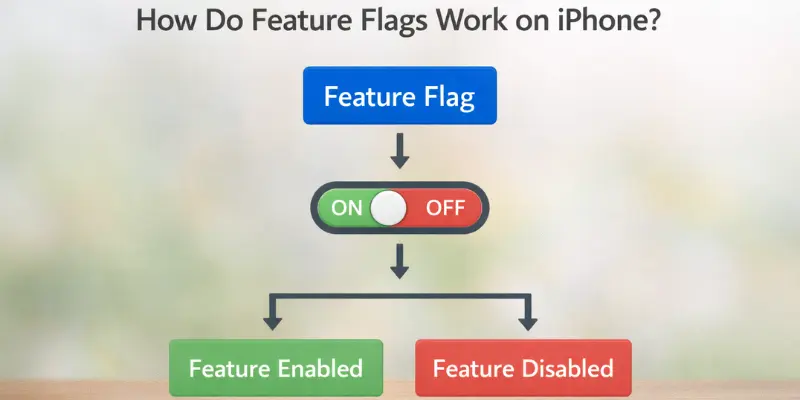 How Do Feature Flags Work on iPhone?

Feature Flag

ON OFF

Feature Enabled

Feature Disabled